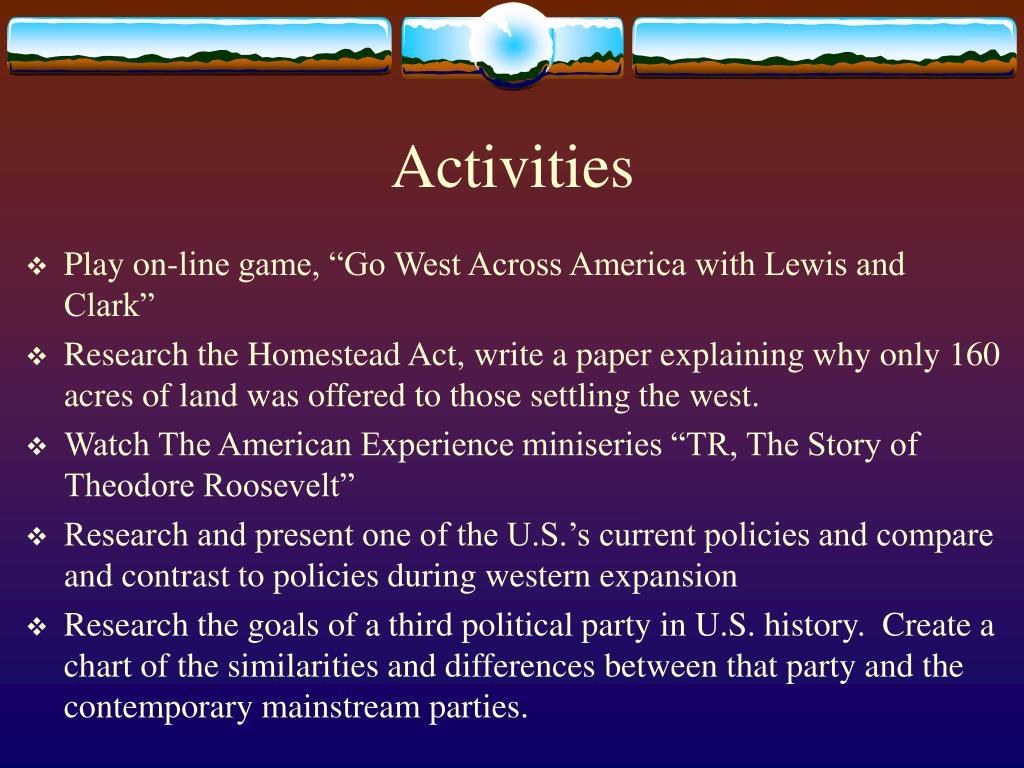 Activities

❖ Play on-line game, “Go West Across America with Lewis and Clark”

❖ Research the Homestead Act, write a paper explaining why only 160 acres of land was offered to those settling the west.

❖ Watch The American Experience miniseries “TR, The Story of Theodore Roosevelt”

❖ Research and present one of the U.S.’s current policies and compare and contrast to policies during western expansion

❖ Research the goals of a third political party in U.S. history. Create a chart of the similarities and differences between that party and the contemporary mainstream parties.